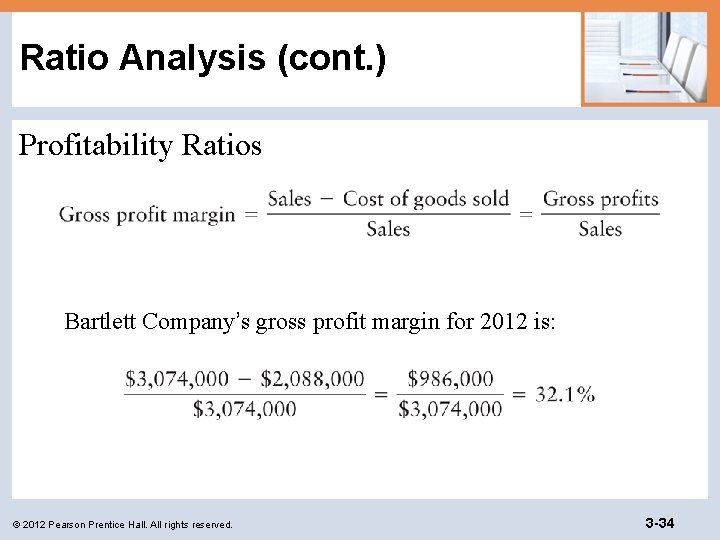 Ratio Analysis (cont.)

Profitability Ratios

$\text{Gross profit margin} = \frac{\text{Sales} - \text{Cost of goods sold}}{\text{Sales}} = \frac{\text{Gross profits}}{\text{Sales}}$

Bartlett Company's gross profit margin for 2012 is:

$\frac{\$3,074,000 - \$2,088,000}{\$3,074,000} = \frac{\$986,000}{\$3,074,000} = 32.1\%$

© 2012 Pearson Prentice Hall. All rights reserved.

3-34